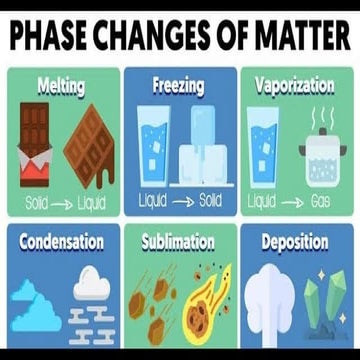 PHASE CHANGES OF MATTER

Melting

Solid → Liquid

Freezing

Liquid → Solid

Vaporization

Liquid → Gas

Condensation

Sublimation

Deposition